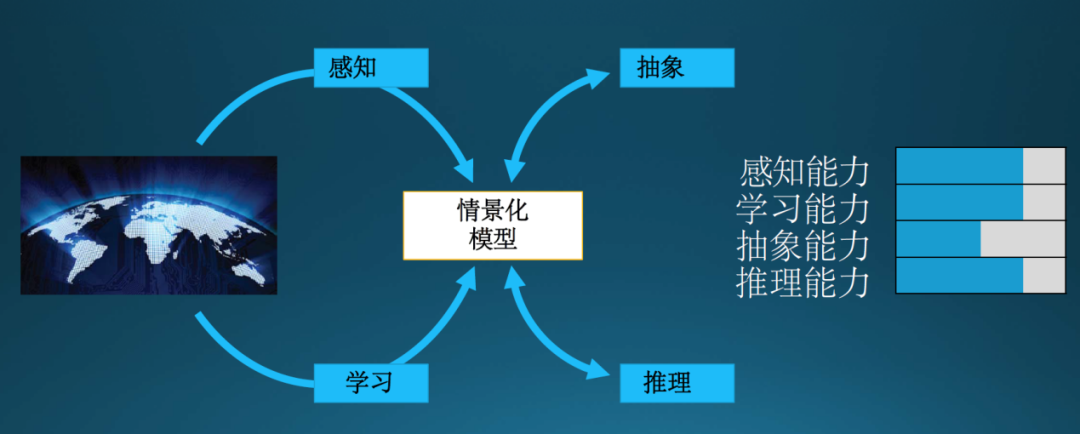 感知

抽象

情景化
模型

学习

推理

感知能力
学习能力
抽象能力
推理能力